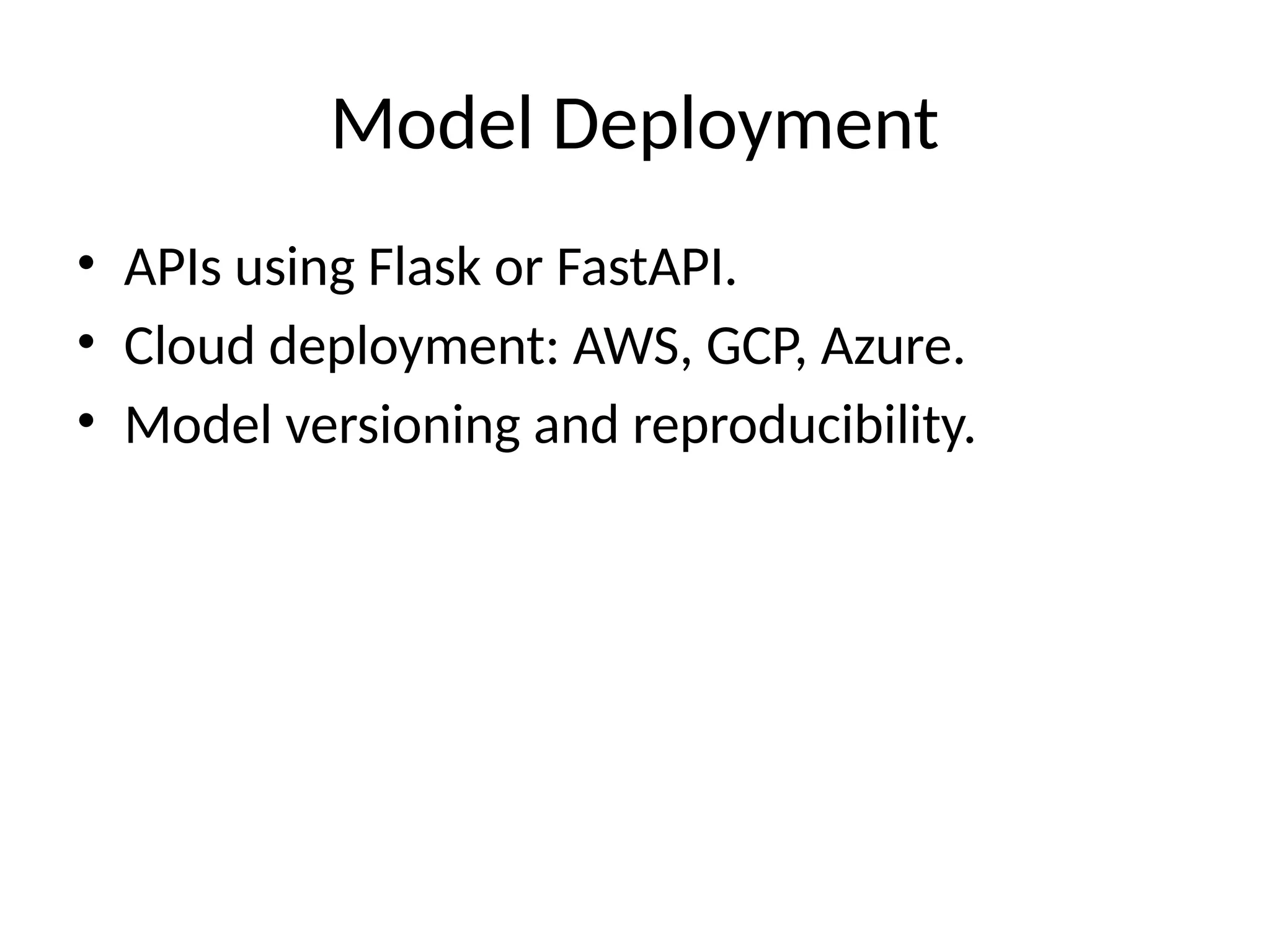 Model Deployment

• APIs using Flask or FastAPI.
• Cloud deployment: AWS, GCP, Azure.
• Model versioning and reproducibility.